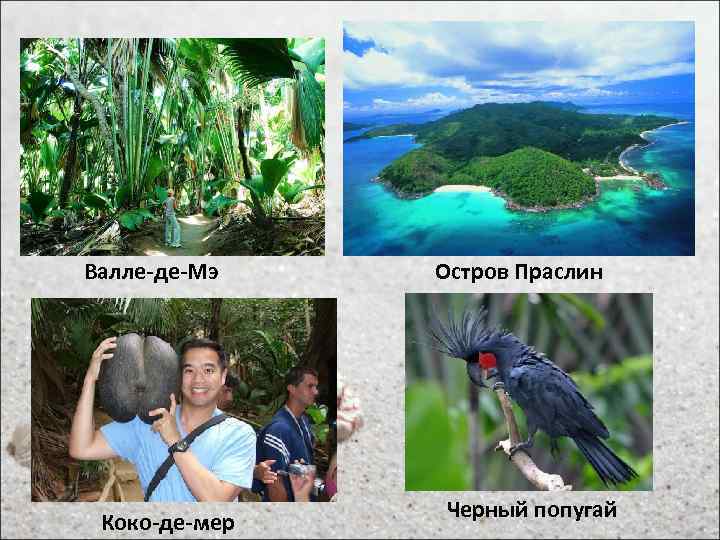 Валле-де-Мэ

Остров Праслин

Коко-де-мер

Черный попугай